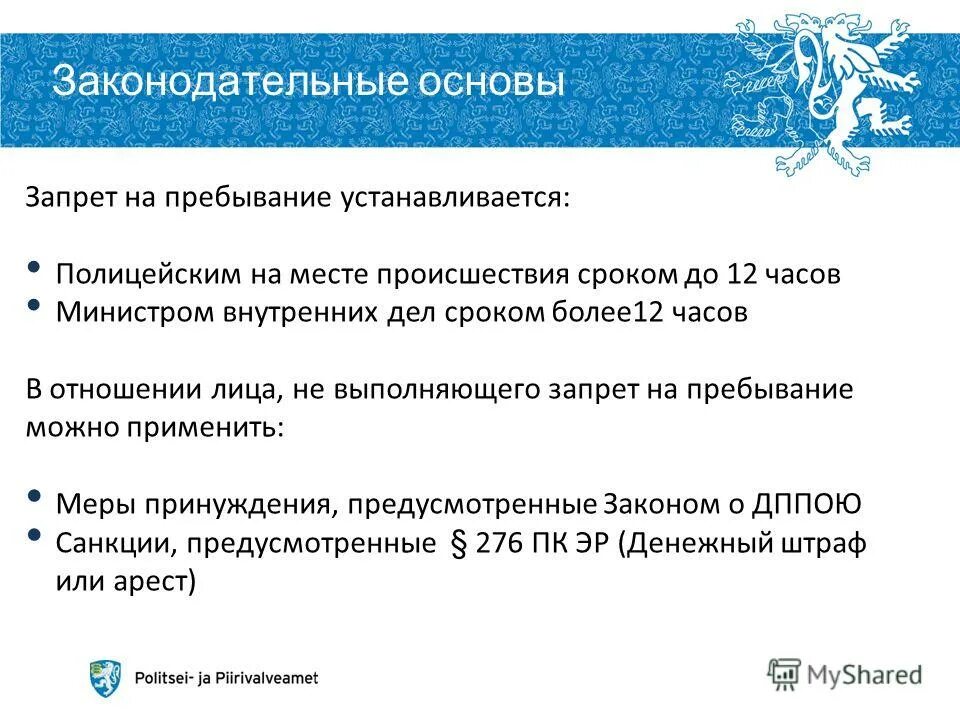 Законодательные основы

Запрет на пребывание устанавливается:

• Полицейским на месте происшествия сроком до 12 часов
• Министром внутренних дел сроком более12 часов

В отношении лица, не выполняющего запрет на пребывание можно применить:

• Меры принуждения, предусмотренные Законом о ДППОЮ
• Санкции, предусмотренные § 276 ПК ЭР (Денежный штраф или арест)

Politsei- ja Piirivalveamet

MyShared